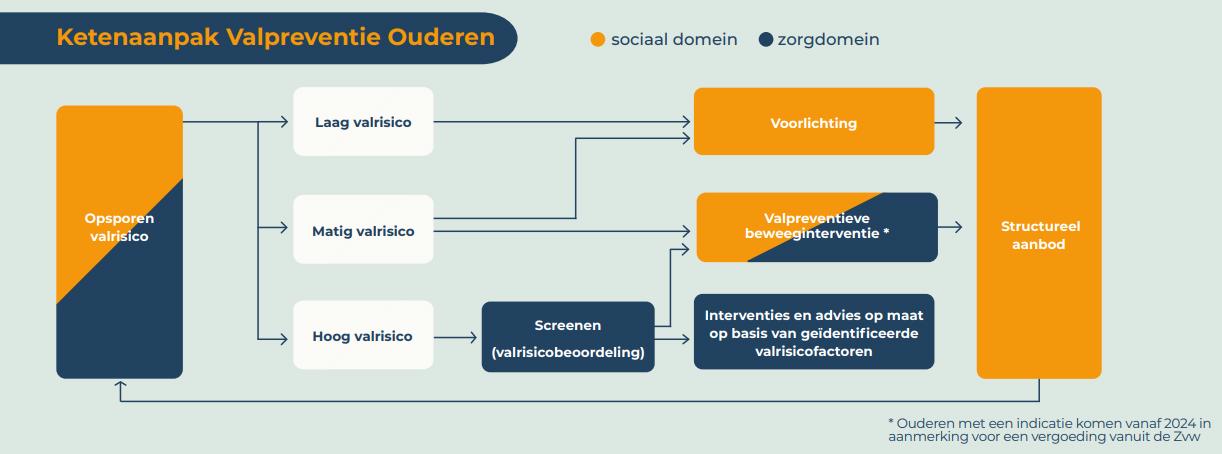 Ketenaanpak Valpreventie Ouderen

sociaal domein zorgdomein

Opsporen valrisico

Laag valrisico

Matig valrisico

Hoog valrisico

Screenen (valrisicobeoordeling)

Voorlichting

Valpreventieve beweeginterventie *

Interventies en advies op maat op basis van geïdentificeerde valrisicofactoren

Structureel aanbod

* Ouderen met een indicatie komen vanaf 2024 in aanmerking voor een vergoeding vanuit de Zvw